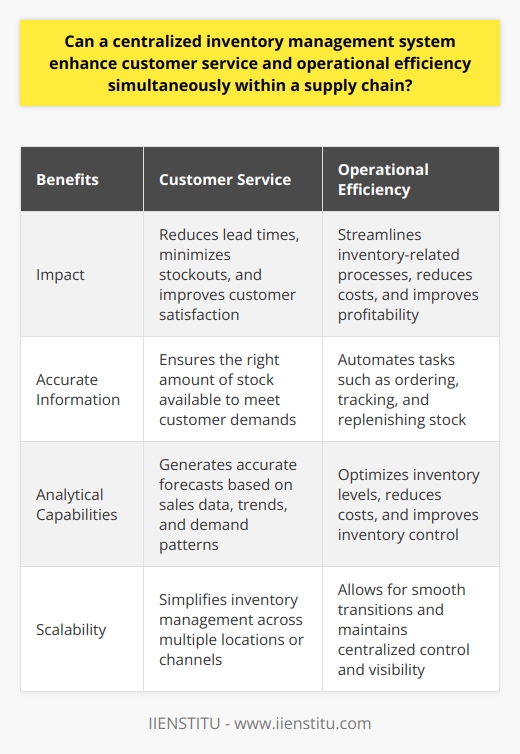 Can a centralized inventory management system enhance customer service and operational efficiency simultaneously within a supply chain?

| Benefits | Customer Service | Operational Efficiency |
|---|---|---|
| Impact | Reduces lead times, minimizes stockouts, and improves customer satisfaction | Streamlines inventory-related processes, reduces costs, and improves profitability |
| Accurate Information | Ensures the right amount of stock available to meet customer demands | Automates tasks such as ordering, tracking, and replenishing stock |
| Analytical Capabilities | Generates accurate forecasts based on sales data, trends, and demand patterns | Optimizes inventory levels, reduces costs, and improves inventory control |
| Scalability | Simplifies inventory management across multiple locations or channels | Allows for smooth transitions and maintains centralized control and visibility |

IIENSTITU - www.iienstitu.com